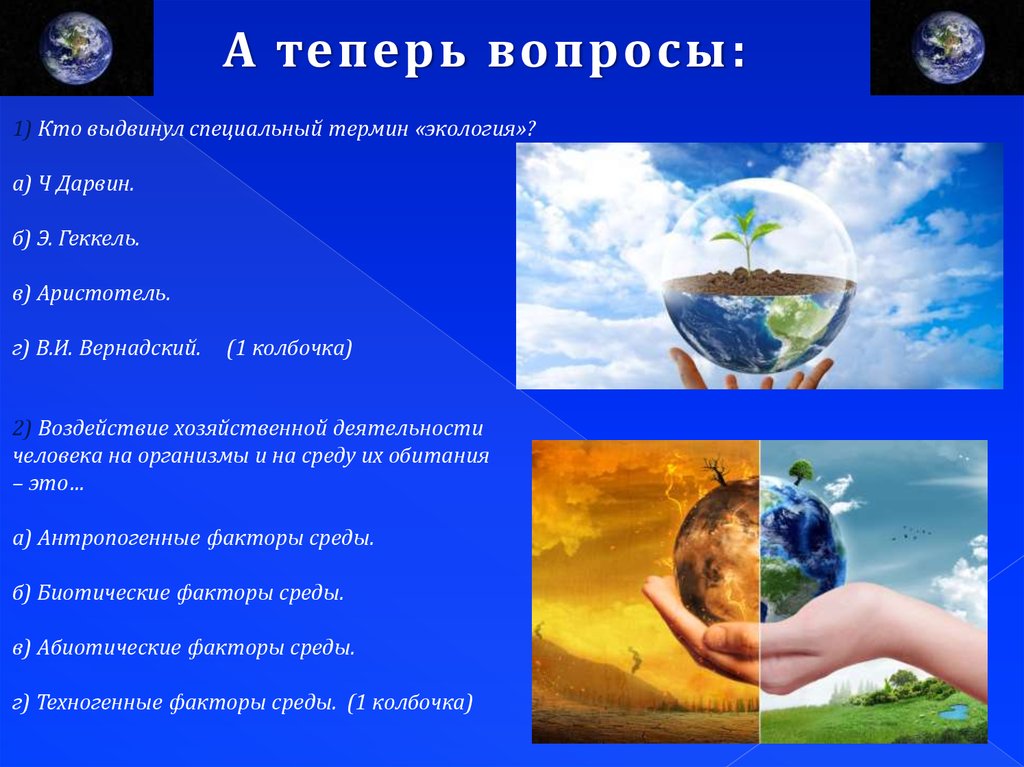 А теперь вопросы:

1) Кто выдвинул специальный термин «экология»?

а) Ч Дарвин.

б) Э. Геккель.

в) Аристотель.

г) В.И. Вернадский. (1 колбочка)

2) Воздействие хозяйственной деятельности человека на организмы и на среду их обитания – это…

а) Антропогенные факторы среды.

б) Биотические факторы среды.

в) Абиотические факторы среды.

г) Техногенные факторы среды. (1 колбочка)